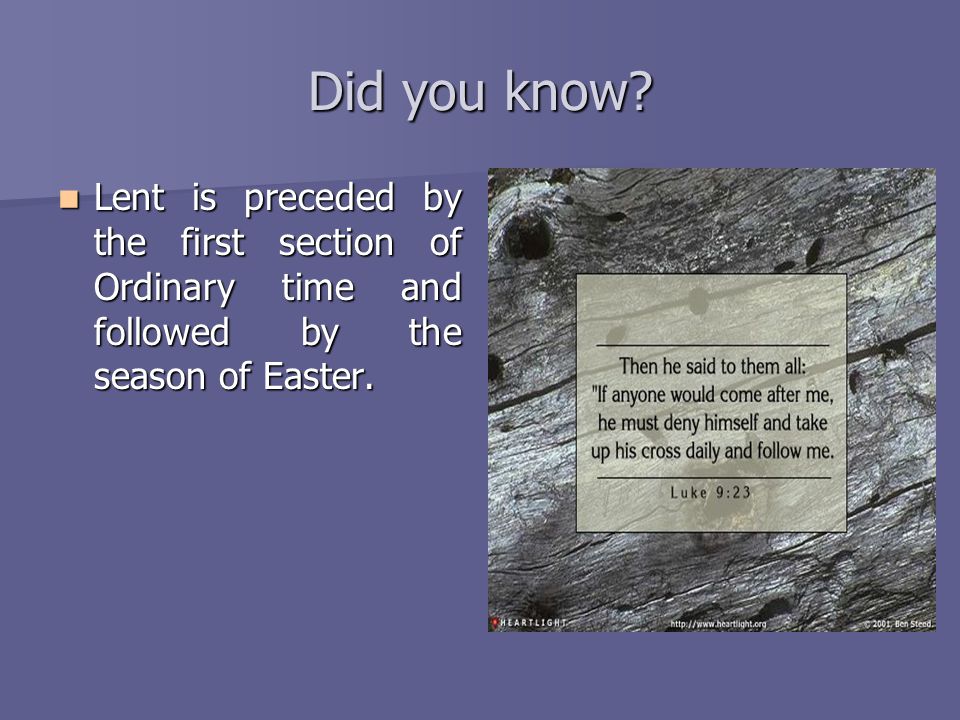 Did you know?

Lent is preceded by the first section of Ordinary time and followed by the season of Easter.

Then he said to them all: "If anyone would come after me, he must deny himself and take up his cross daily and follow me.

Luke 9:23

HEARTLIGHT http://www.heartlight.org © 2001, Ben Steed